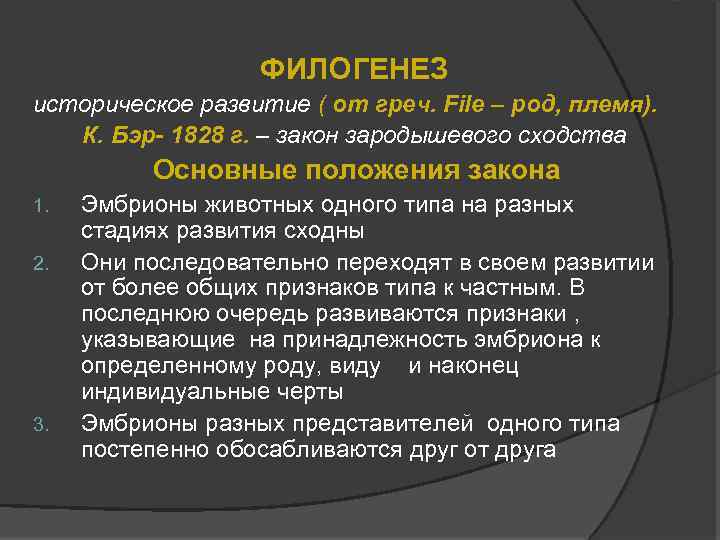 ФИЛОГЕНЕЗ
историческое развитие ( от греч. File – род, племя).
К. Бэр- 1828 г. – закон зародышевого сходства
Основные положения закона

1. Эмбрионы животных одного типа на разных стадиях развития сходны
2. Они последовательно переходят в своем развитии от более общих признаков типа к частным. В последнюю очередь развиваются признаки , указывающие на принадлежность эмбриона к определенному роду, виду и наконец индивидуальные черты
3. Эмбрионы разных представителей одного типа постепенно обосабливаются друг от друга